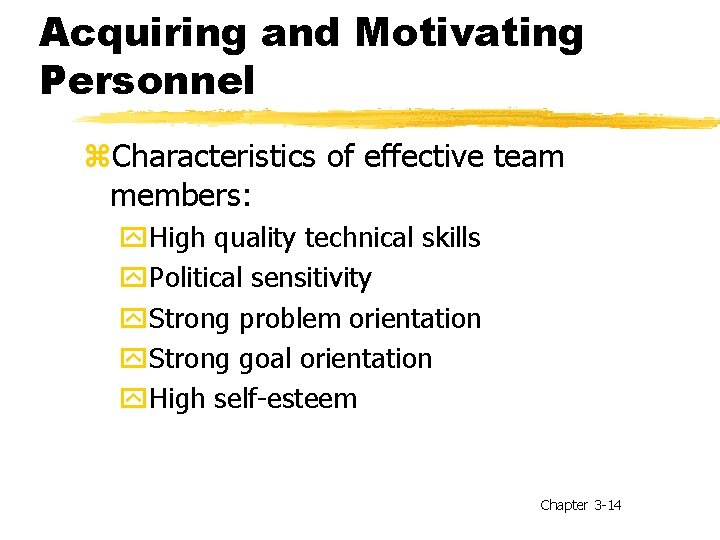 Acquiring and Motivating Personnel

Characteristics of effective team members:

High quality technical skills

Political sensitivity

Strong problem orientation

Strong goal orientation

High self-esteem

Chapter 3-14